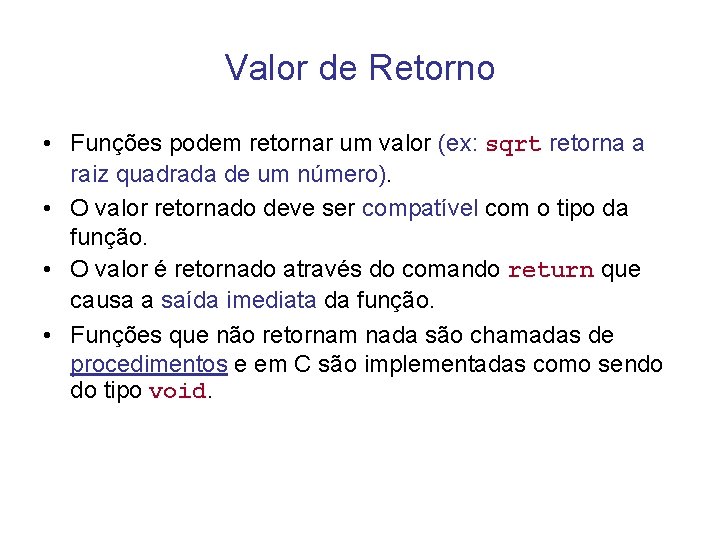 Valor de Retorno

• Funções podem retornar um valor (ex: sqrt retorna a raiz quadrada de um número).

• O valor retornado deve ser compatível com o tipo da função.

• O valor é retornado através do comando return que causa a saída imediata da função.

• Funções que não retornam nada são chamadas de procedimentos e em C são implementadas como sendo do tipo void.